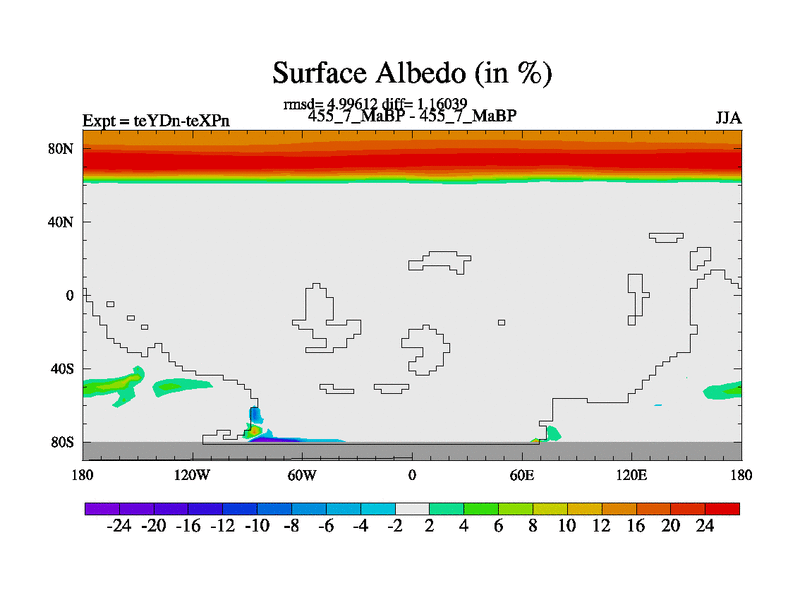 Surface Albedo (in %)

rmsd= 4.99612 diff= 1.16039

Expt = teYDn-teXPn

455_7_MaBP - 455_7_MaBP

JJA

80N

40N

0

40S

80S

180

120W

60W

0

60E

120E

180

-24 -20 -16 -12 -10 -8 -6 -4 -2 2 4 6 8 10 12 16 20 24